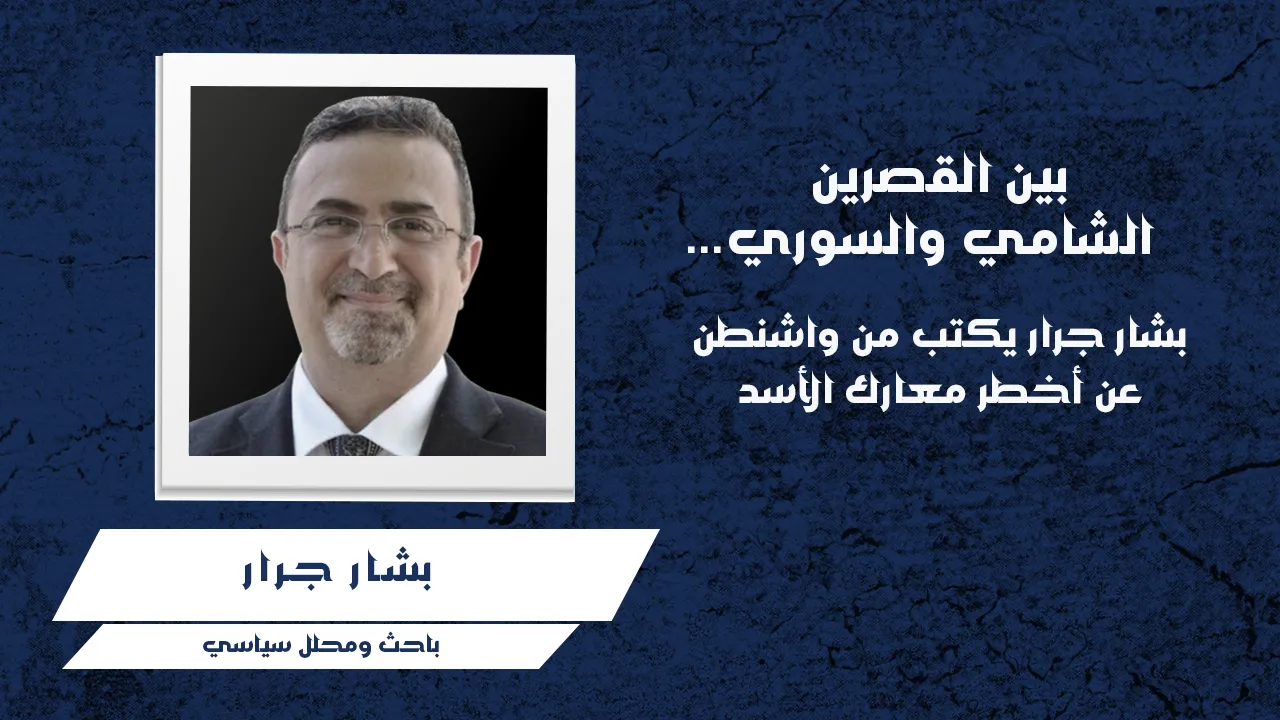 بين القصرين
الشامي والسوري...

بشار جرار يكتب من واشنطن
عن أخطر معارك الأسد

بشار جرار

باحث ومحلل سياسي